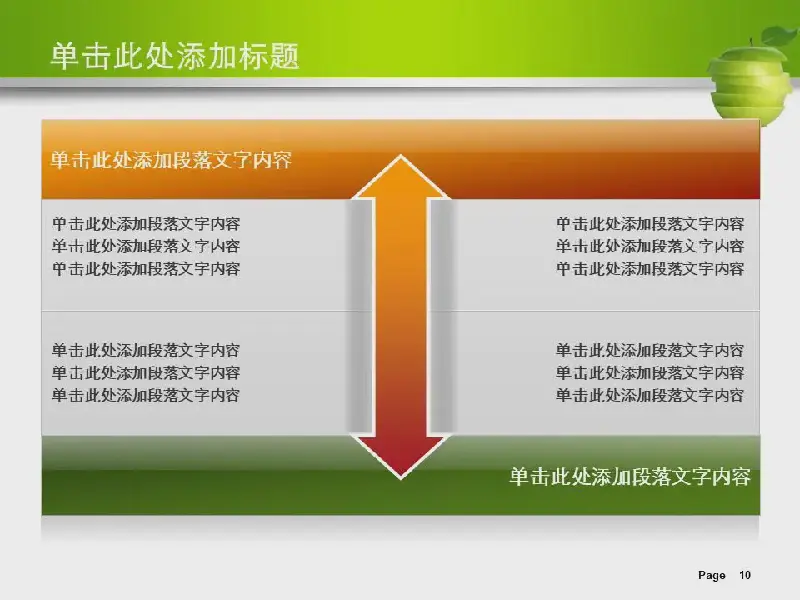 单击此处添加标题

单击此处添加段落文字内容

单击此处添加段落文字内容
单击此处添加段落文字内容
单击此处添加段落文字内容

单击此处添加段落文字内容
单击此处添加段落文字内容
单击此处添加段落文字内容

单击此处添加段落文字内容
单击此处添加段落文字内容
单击此处添加段落文字内容

单击此处添加段落文字内容
单击此处添加段落文字内容
单击此处添加段落文字内容

单击此处添加段落文字内容

Page 10